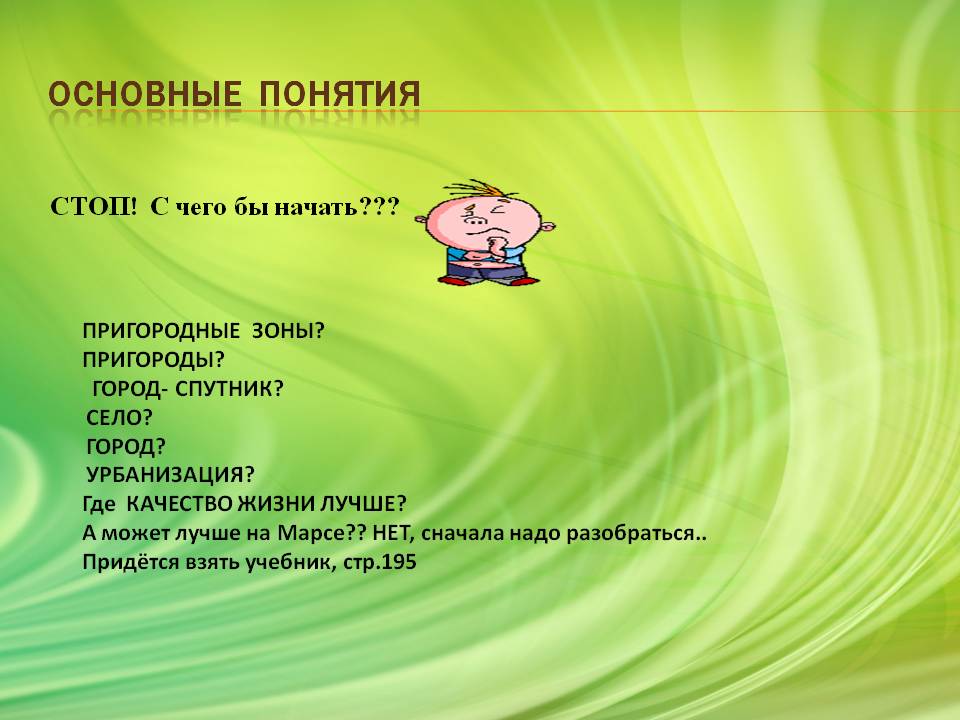 ОСНОВНЫЕ ПОНЯТИЯ

СТОП! С чего бы начать???

ПРИГОРОДНЫЕ ЗОНЫ?
ПРИГОРОДЫ?
ГОРОД- СПУТНИК?
СЕЛО?
ГОРОД?
УРБАНИЗАЦИЯ?
Где КАЧЕСТВО ЖИЗНИ ЛУЧШЕ?
А может лучше на Марсе?? НЕТ, сначала надо разобраться..
Придётся взять учебник, стр.195